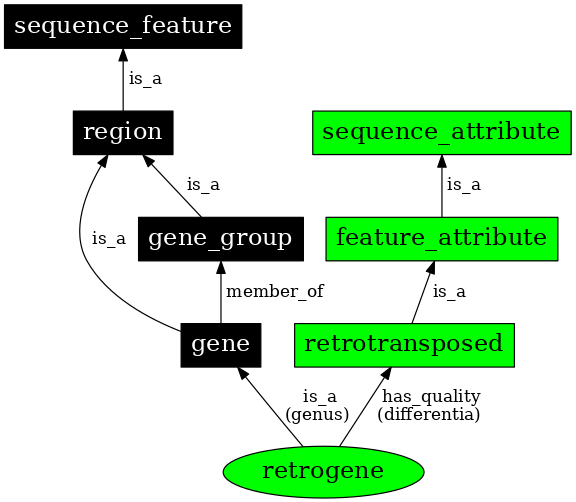 sequence_feature

is_a

region

sequence_attribute

is_a

is_a

is_a

gene_group

feature_attribute

member_of

is_a

gene

retrotransposed

is_a
(genus)

has_quality
(differentia)

retrogene